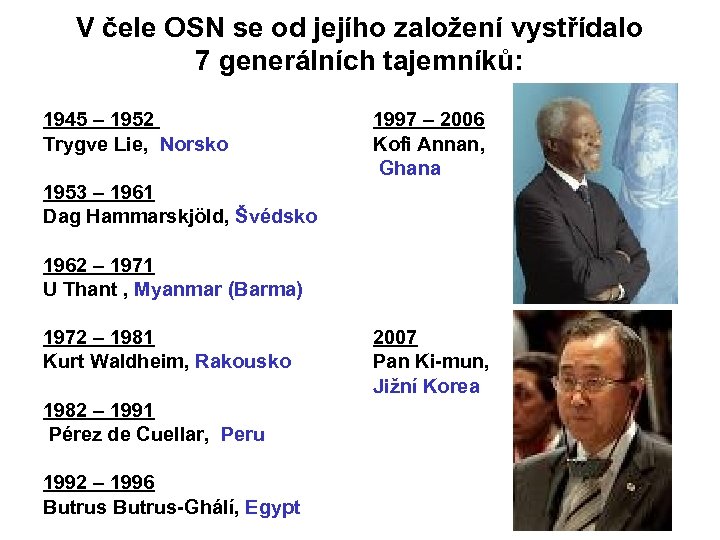 V čele OSN se od jejího založení vystřídalo 7 generálních tajemníků:

1945 – 1952
Trygve Lie, Norsko

1953 – 1961
Dag Hammarskjöld, Švédsko

1962 – 1971
U Thant , Myanmar (Barma)

1972 – 1981
Kurt Waldheim, Rakousko

1982 – 1991
Pérez de Cuellar, Peru

1992 – 1996
Butrus Butrus-Ghálí, Egypt

1997 – 2006
Kofi Annan, Ghana

2007
Pan Ki-mun, Jižní Korea